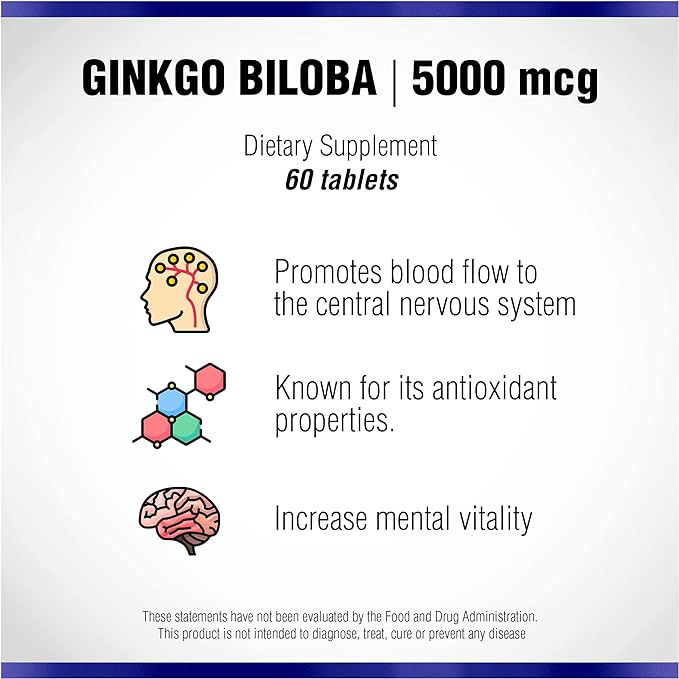 GINKGO BILOBA | 5000 mcg

Dietary Supplement
60 tablets

Promotes blood flow to the central nervous system

Known for its antioxidant properties.

Increase mental vitality

These statements have not been evaluated by the Food and Drug Administration. This product is not intended to diagnose, treat, cure or prevent any disease